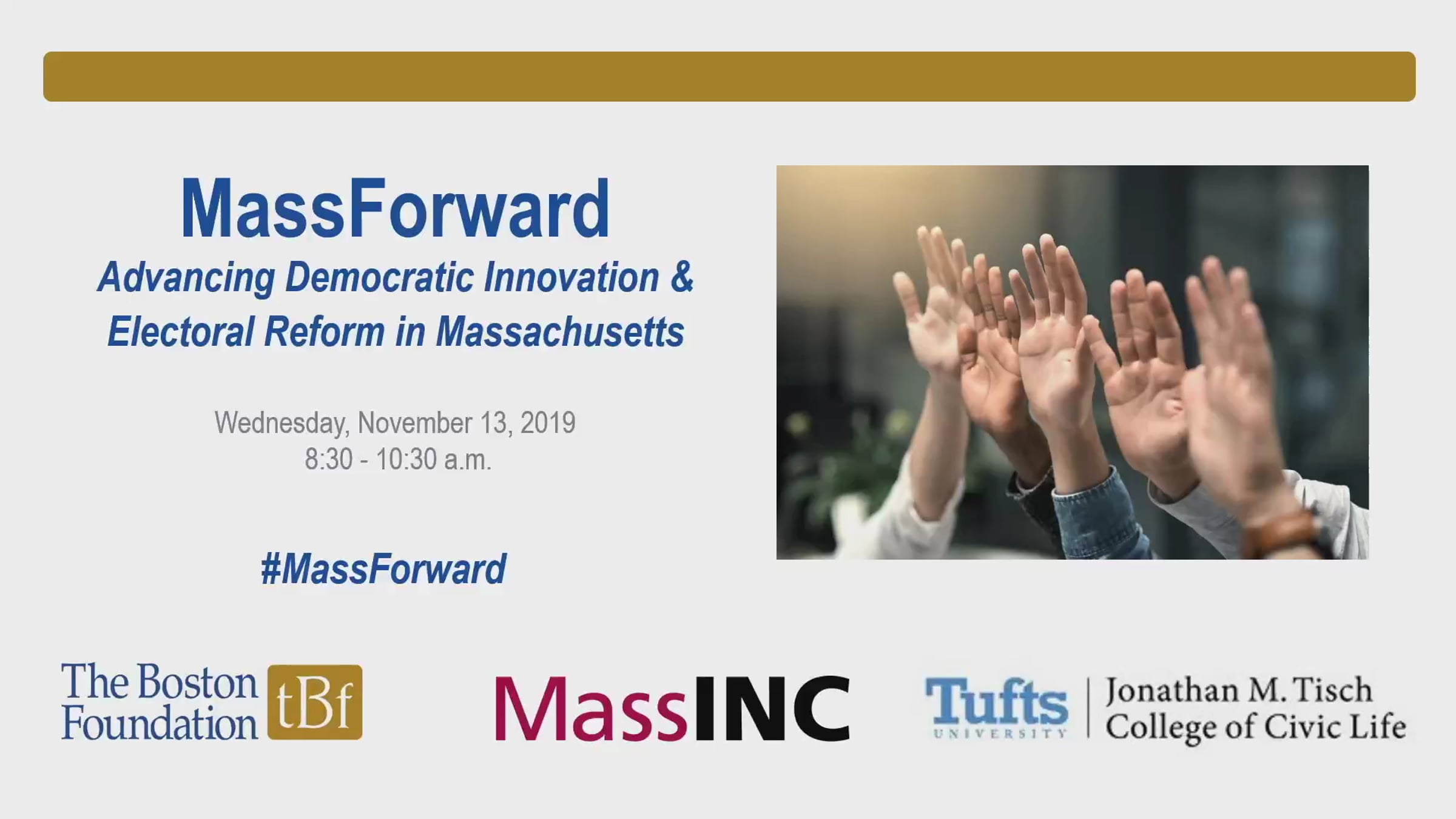 MassForward

Advancing Democratic Innovation & Electoral Reform in Massachusetts

Wednesday, November 13, 2019
8:30 - 10:30 a.m.

#MassForward

The Boston Foundation tBf

MassINC

Tufts UNIVERSITY

Jonathan M. Tisch College of Civic Life